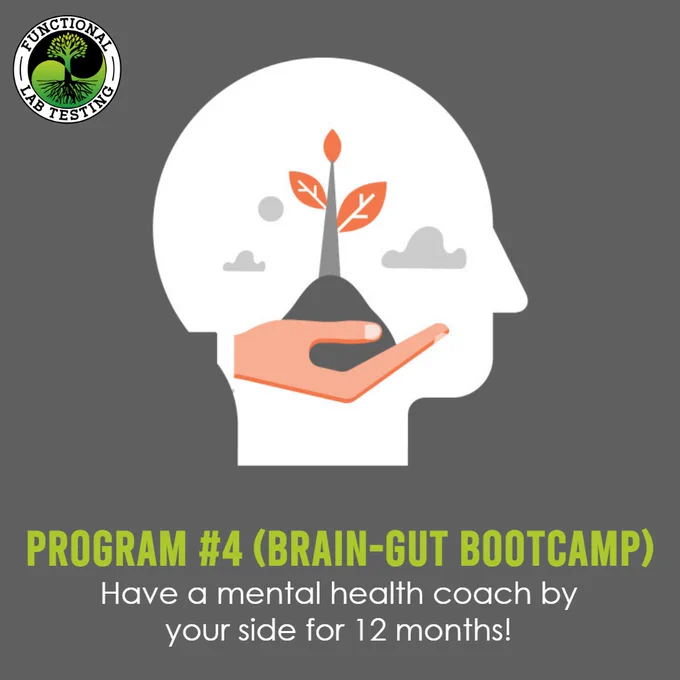 FUNCTIONAL
LAB TESTING

PROGRAM #4 (BRAIN-GUT BOOTCAMP)
Have a mental health coach by your side for 12 months!